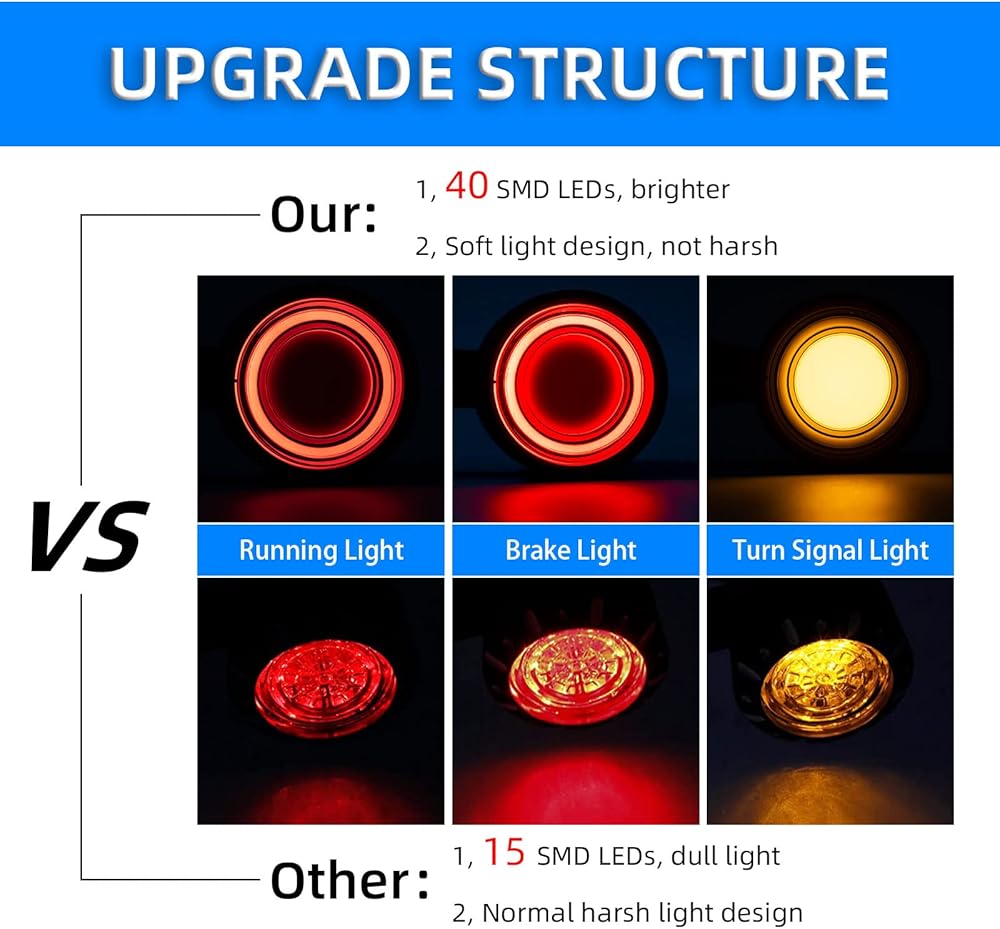 UPGRADE STRUCTURE

Our:

1, 40 SMD LEDs, brighter

2, Soft light design, not harsh

VS

Running Light

Brake Light

Turn Signal Light

Other:

1, 15 SMD LEDs, dull light

2, Normal harsh light design